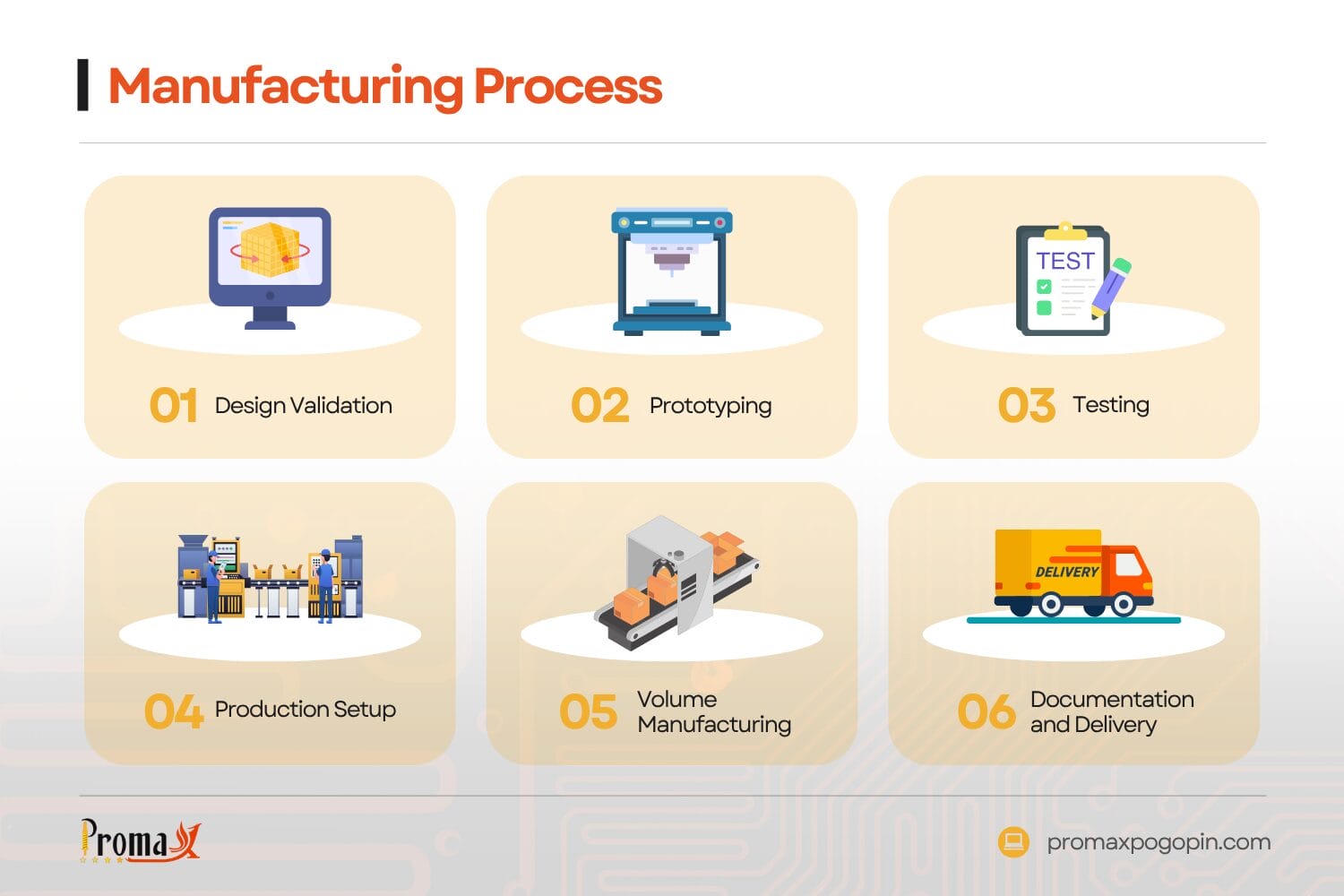 Manufacturing Process

TEST

01 Design Validation

02 Prototyping

03 Testing

DELIVERY

04 Production Setup

05 Volume Manufacturing

06 Documentation and Delivery

Promax

promaxpogopin.com